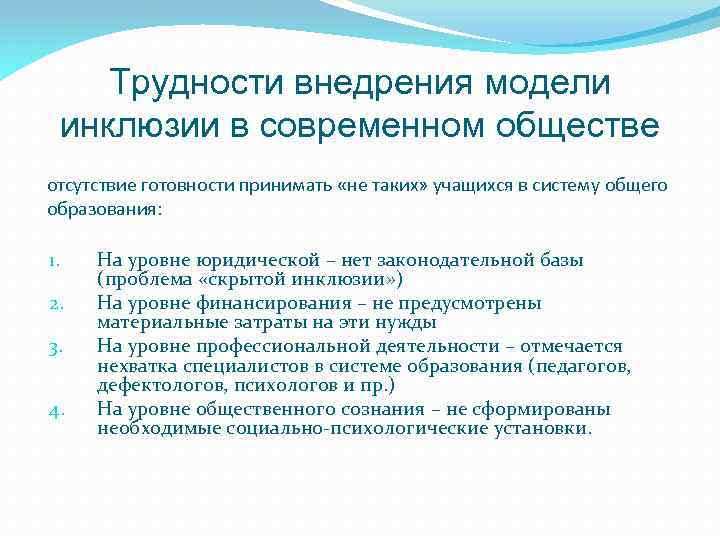 Трудности внедрения модели инклюзии в современном обществе

отсутствие готовности принимать «не таких» учащихся в систему общего образования:

1. На уровне юридической – нет законодательной базы (проблема «скрытой инклюзии»)
2. На уровне финансирования – не предусмотрены материальные затраты на эти нужды
3. На уровне профессиональной деятельности – отмечается нехватка специалистов в системе образования (педагогов, дефектологов, психологов и пр.)
4. На уровне общественного сознания – не сформированы необходимые социально-психологические установки.